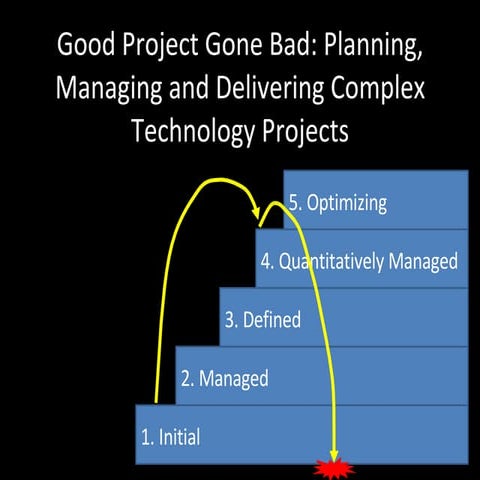 Good Project Gone Bad: Planning, Managing and Delivering Complex Technology Projects

5. Optimizing

4. Quantitatively Managed

3. Defined

2. Managed

1. Initial